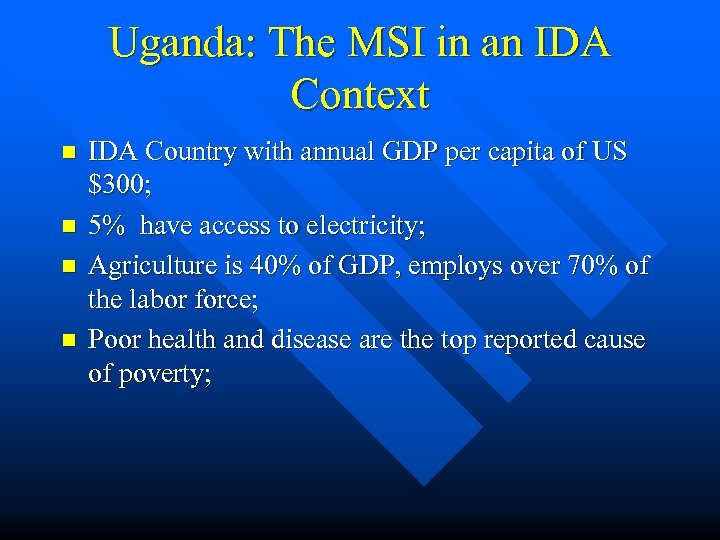 Uganda: The MSI in an IDA Context

- IDA Country with annual GDP per capita of US \$300;
- 5%  have access to electricity;
- Agriculture is 40% of GDP, employs over 70% of the labor force;
- Poor health and disease are the top reported cause of poverty;